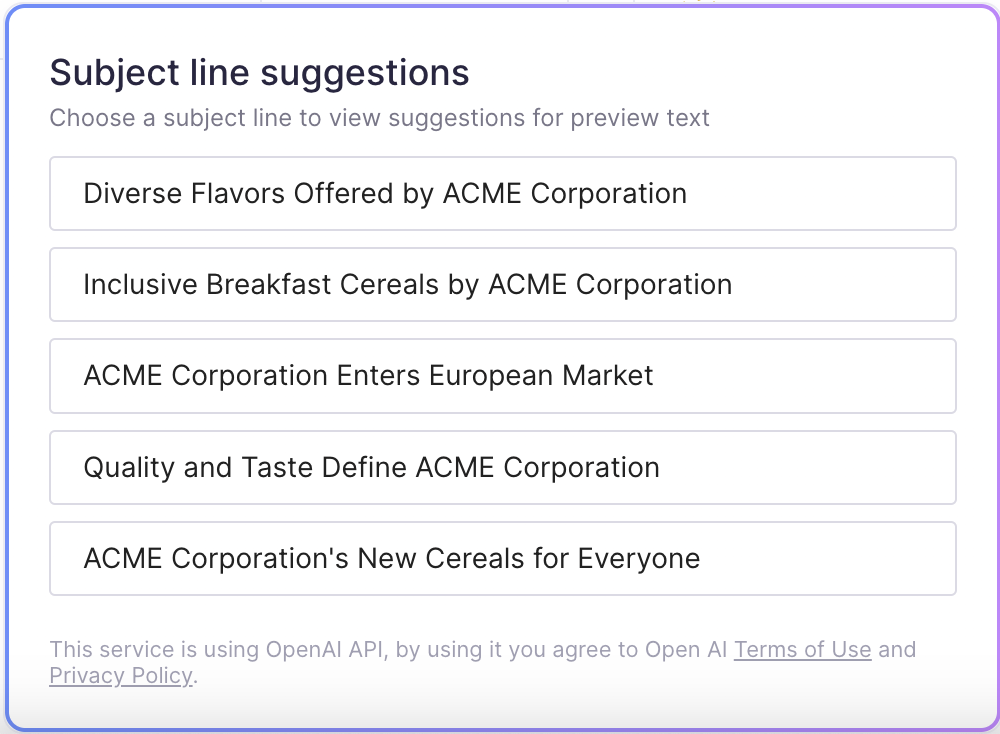 Subject line suggestions

Choose a subject line to view suggestions for preview text

Diverse Flavors Offered by ACME Corporation

Inclusive Breakfast Cereals by ACME Corporation

ACME Corporation Enters European Market

Quality and Taste Define ACME Corporation

ACME Corporation's New Cereals for Everyone

This service is using OpenAI API, by using it you agree to Open AI Terms of Use and Privacy Policy.